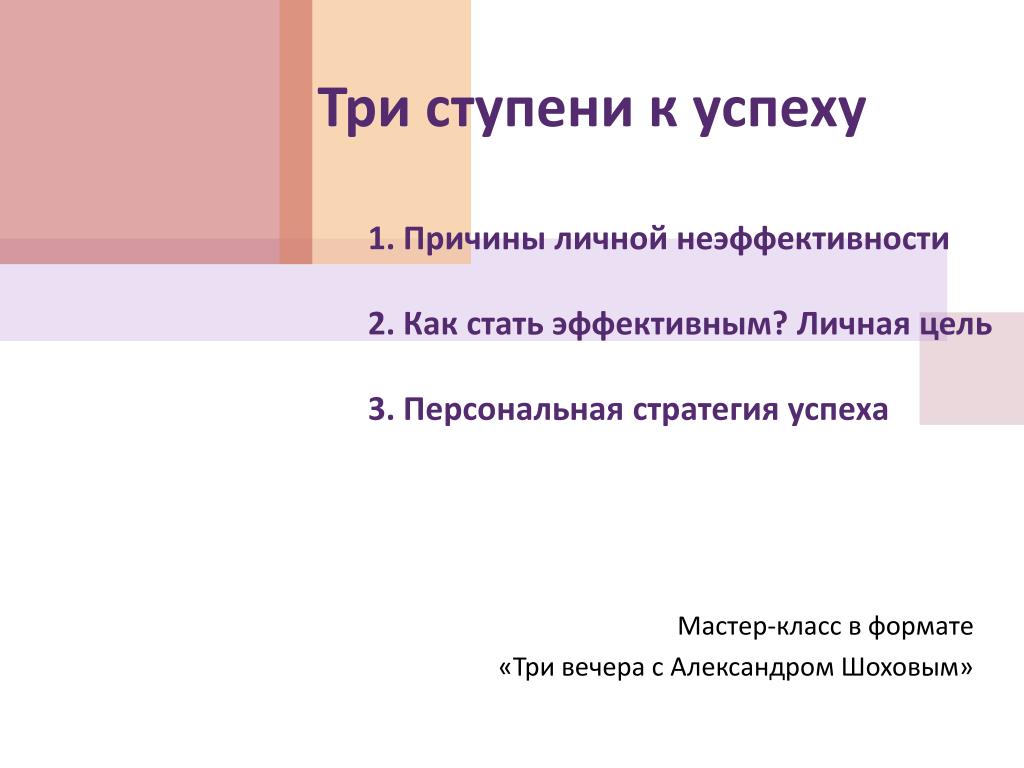 Три ступени к успеху

1. Причины личной неэффективности

2. Как стать эффективным? Личная цель

3. Персональная стратегия успеха

Мастер-класс в формате
«Три вечера с Александром Шоховым»